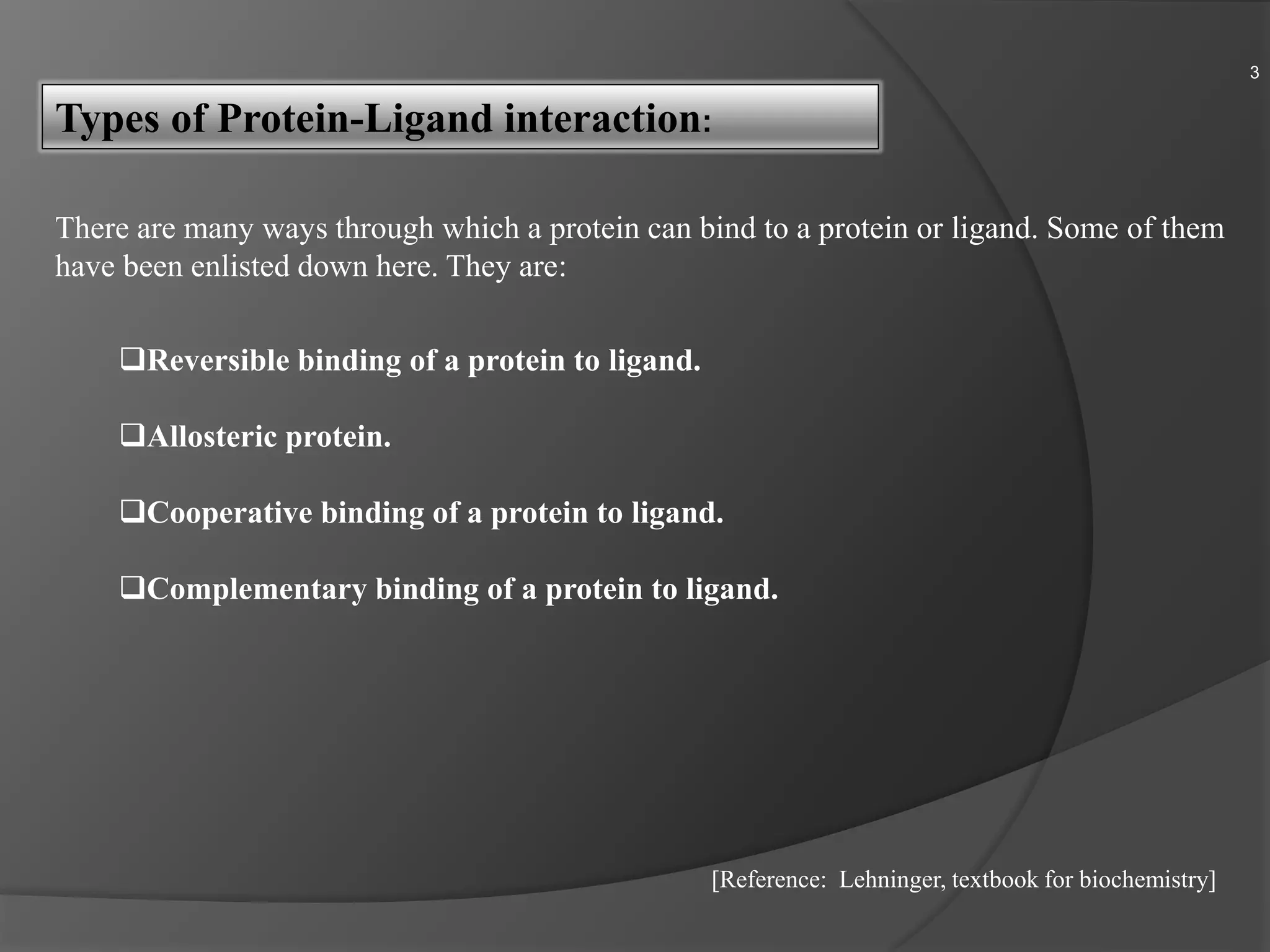 3

Types of Protein-Ligand interaction:

There are many ways through which a protein can bind to a protein or ligand. Some of them have been enlisted down here. They are:

❑Reversible binding of a protein to ligand.

❑Allosteric protein.

❑Cooperative binding of a protein to ligand.

❑Complementary binding of a protein to ligand.

[Reference: Lehninger, textbook for biochemistry]